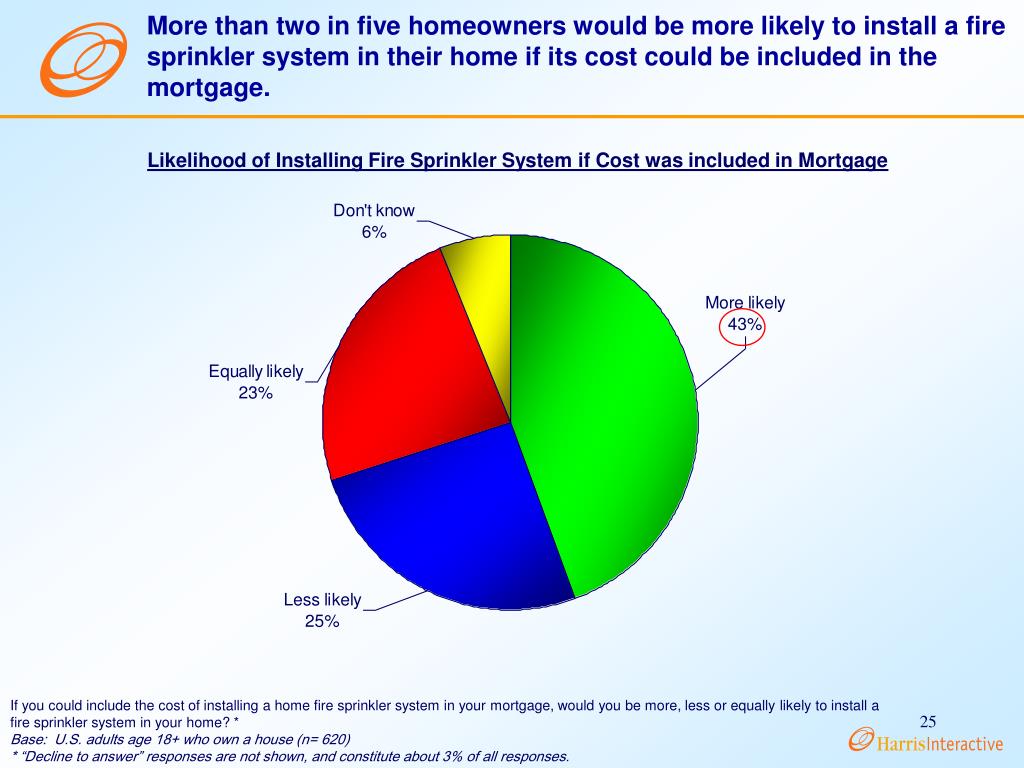 More than two in five homeowners would be more likely to install a fire sprinkler system in their home if its cost could be included in the mortgage.

Likelihood of Installing Fire Sprinkler System if Cost was included in Mortgage

Don't know
6%

More likely
43%

Equally likely
23%

Less likely
25%

If you could include the cost of installing a home fire sprinkler system in your mortgage, would you be more, less or equally likely to install a fire sprinkler system in your home? *
Base: U.S. adults age 18+ who own a house (n= 620)
* "Decline to answer" responses are not shown, and constitute about 3% of all responses.

25

HarrisInteractive